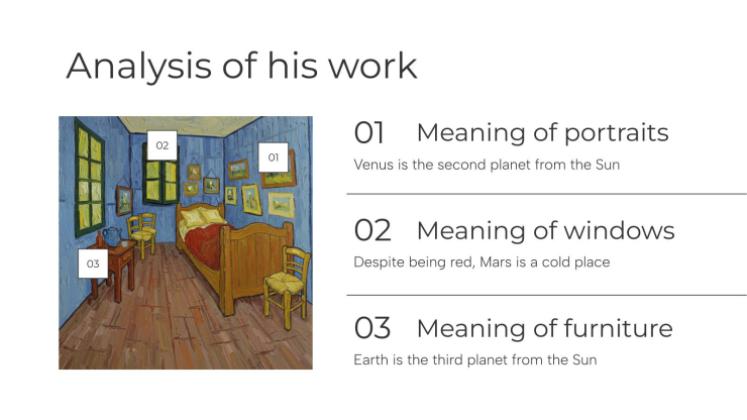 Analysis of his work

02

01

03

01 Meaning of portraits

Venus is the second planet from the Sun

02 Meaning of windows

Despite being red, Mars is a cold place

03 Meaning of furniture

Earth is the third planet from the Sun